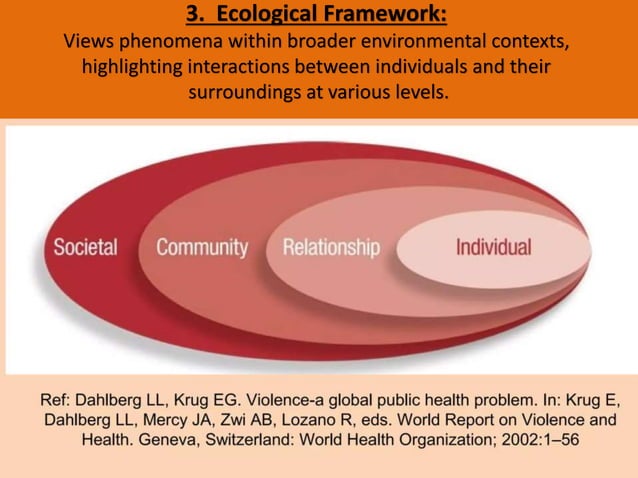 3. Ecological Framework:

Views phenomena within broader environmental contexts, highlighting interactions between individuals and their surroundings at various levels.

Societal
Community
Relationship
Individual

Ref: Dahlberg LL, Krug EG. Violence-a global public health problem. In: Krug E, Dahlberg LL, Mercy JA, Zwi AB, Lozano R, eds. World Report on Violence and Health. Geneva, Switzerland: World Health Organization; 2002:1–56